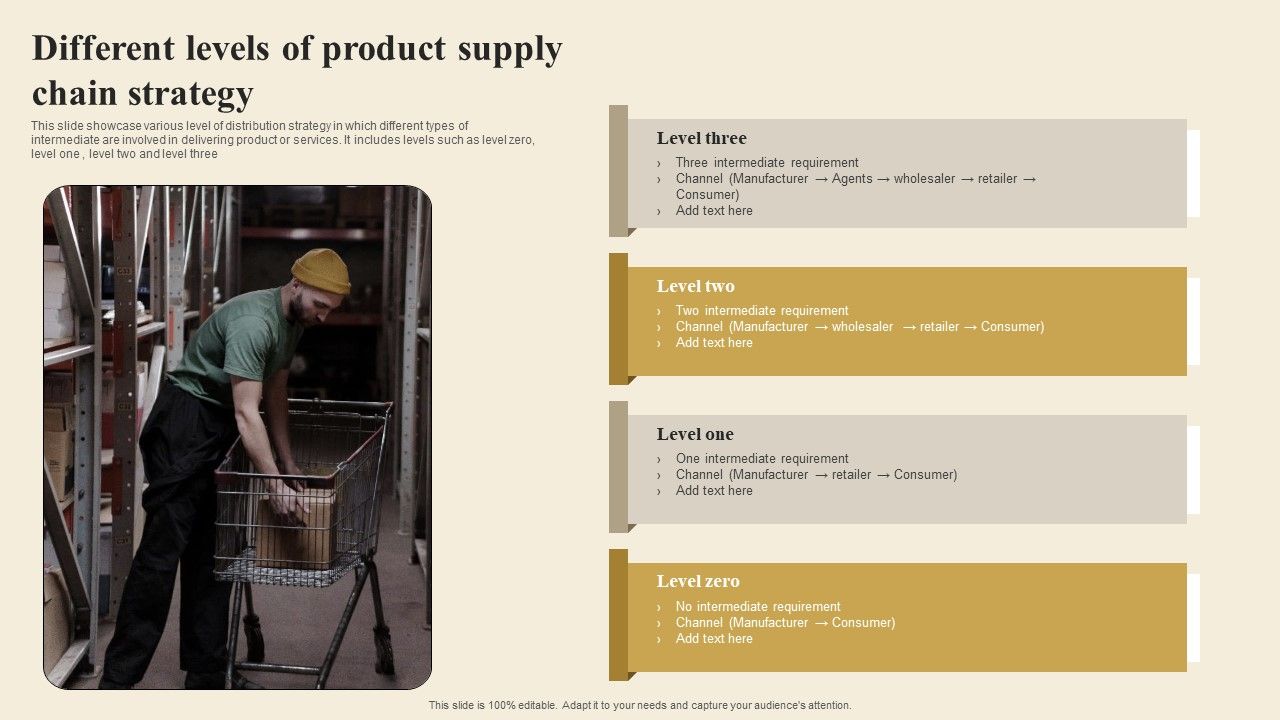 Different levels of product supply chain strategy

This slide showcase various level of distribution strategy in which different types of intermediate are involved in delivering product or services. It includes levels such as level zero, level one , level two and level three

Level three
› Three intermediate requirement
› Channel (Manufacturer → Agents → wholesaler → retailer → Consumer)
› Add text here

Level two
› Two intermediate requirement
› Channel (Manufacturer → wholesaler → retailer → Consumer)
› Add text here

Level one
› One intermediate requirement
› Channel (Manufacturer → retailer → Consumer)
› Add text here

Level zero
› No intermediate requirement
› Channel (Manufacturer → Consumer)
› Add text here

This slide is 100% editable. Adapt it to your needs and capture your audience's attention.